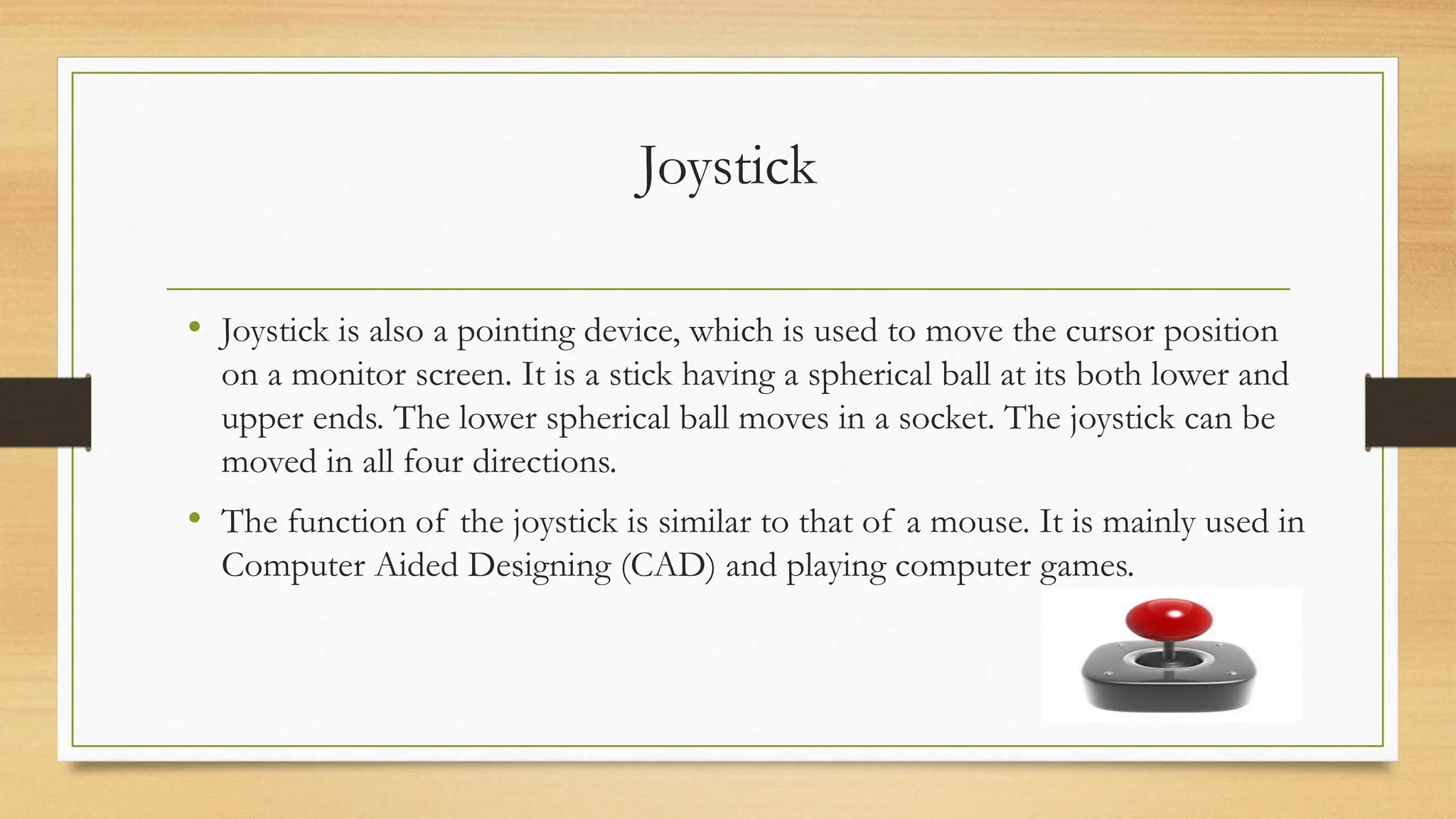 Joystick

• Joystick is also a pointing device, which is used to move the cursor position on a monitor screen. It is a stick having a spherical ball at its both lower and upper ends. The lower spherical ball moves in a socket. The joystick can be moved in all four directions.

• The function of the joystick is similar to that of a mouse. It is mainly used in Computer Aided Designing (CAD) and playing computer games.